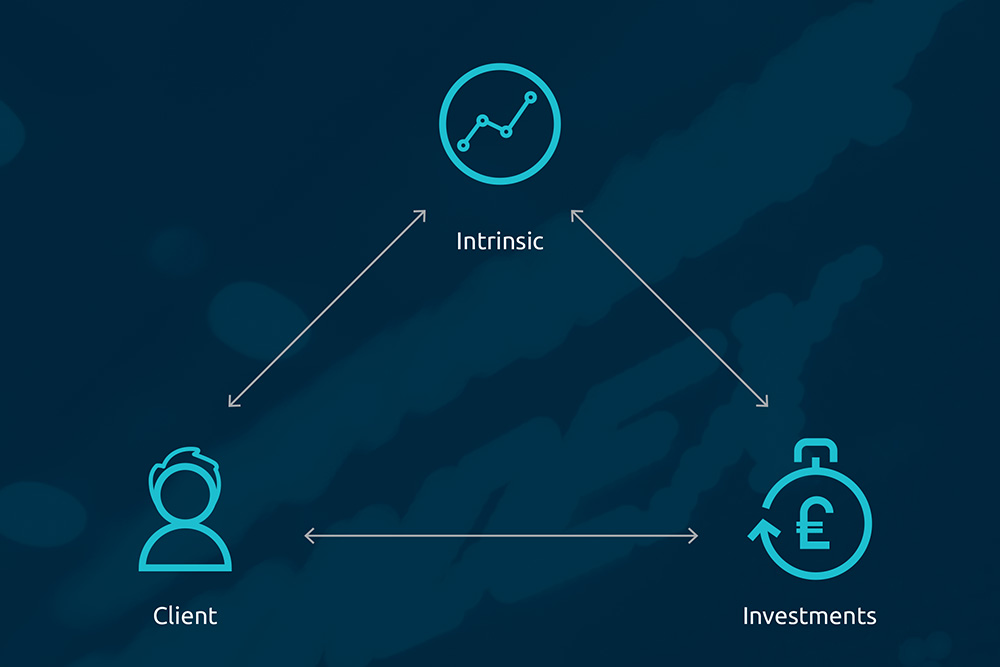 Intrinsic

Client

Investments